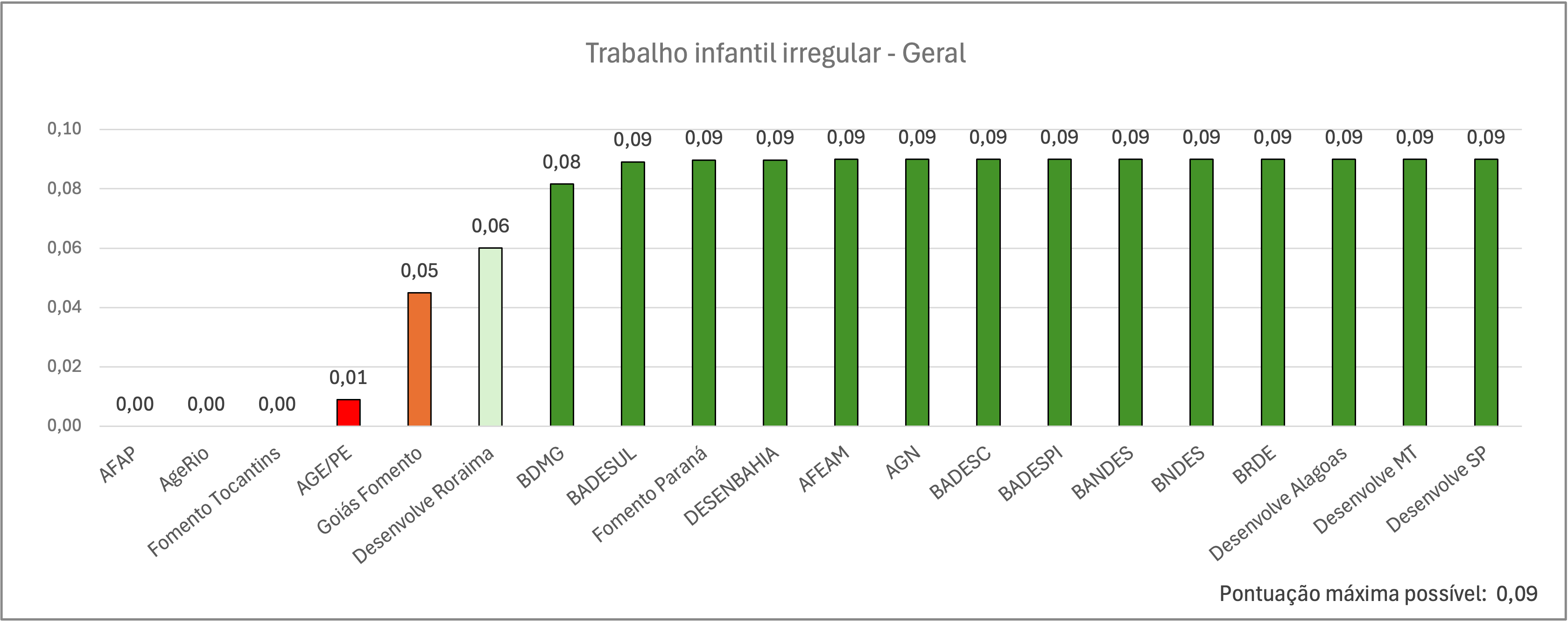 Trabalho infantil irregular - Geral

0,10
0,08
0,06
0,04
0,02
0,00

0,00 0,00 0,00 0,01 0,05 0,06 0,08 0,09 0,09 0,09 0,09 0,09 0,09 0,09 0,09 0,09 0,09 0,09 0,09 0,09

AFAP
AgeRio
Fomento Tocantins
AGE/PE
Goiás Fomento
Desenvolve Roraima
BDMG
BADESUL
Fomento Paraná
DESENBAHIA
AFEAM
AGN
BADESC
BADESPI
BANDES
BNDES
BRDE
Desenvolve Alagoas
Desenvolve MT
Desenvolve SP

Pontuação máxima possível: 0,09